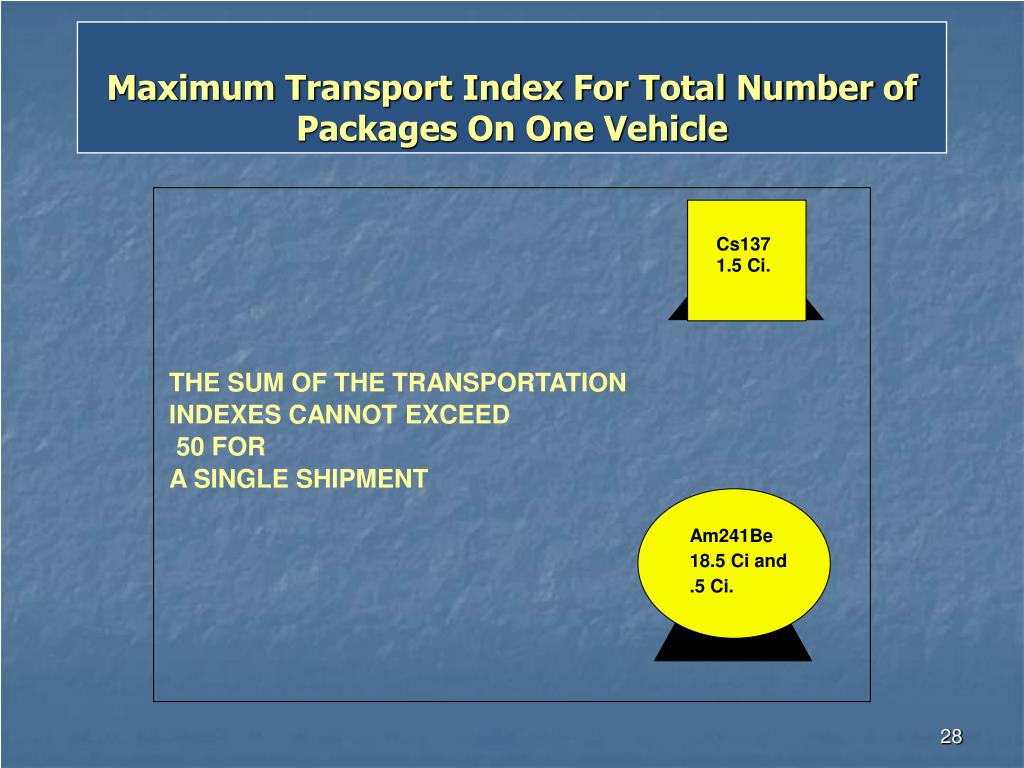 Maximum Transport Index For Total Number of Packages On One Vehicle

Cs137
1.5 Ci.

THE SUM OF THE TRANSPORTATION INDEXES CANNOT EXCEED
50 FOR
A SINGLE SHIPMENT

Am241Be
18.5 Ci and
.5 Ci.

28